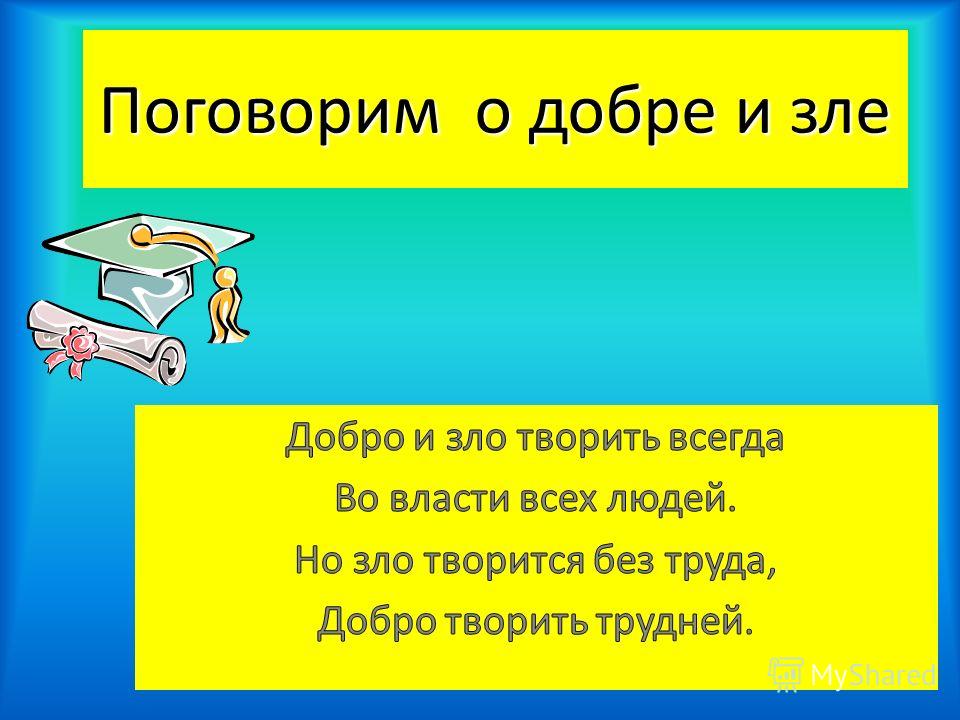 Поговорим о добре и зле

Добро и зло творить всегда
Во власти всех людей.
Но зло творится без труда,
Добро творить трудней.

MyShared